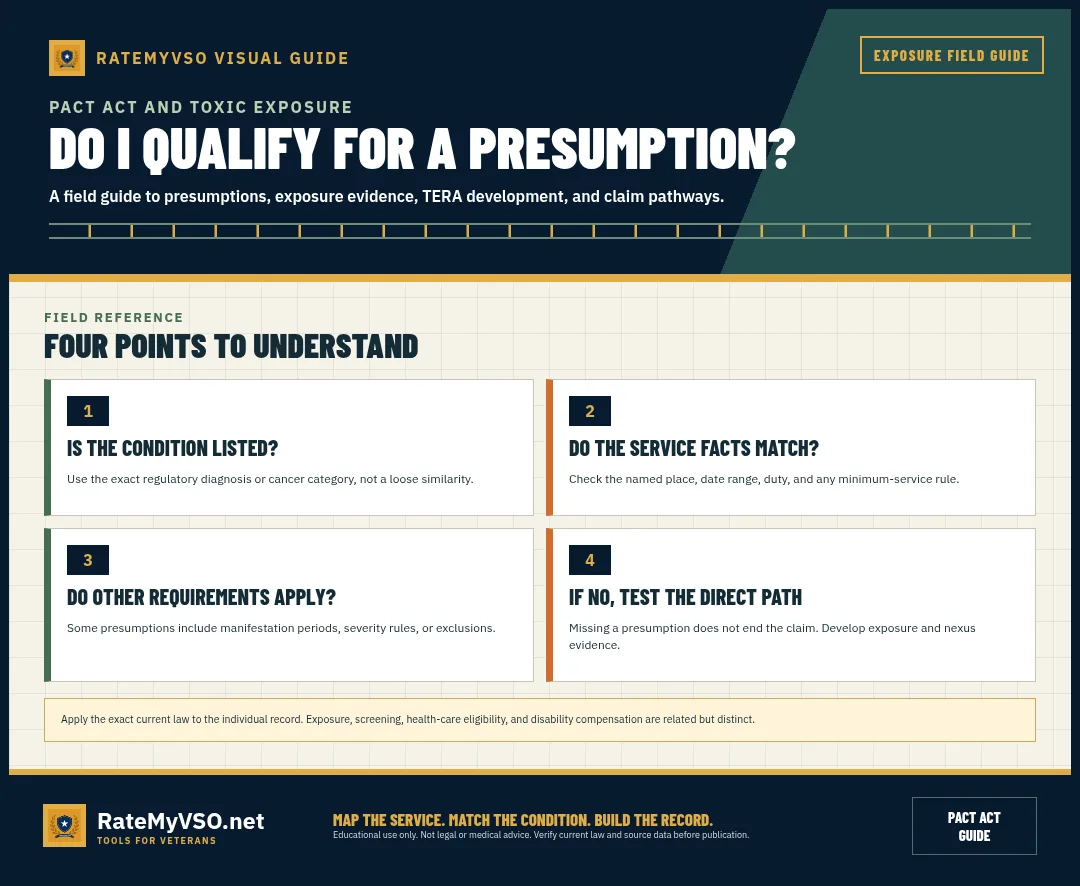 RATEMYVSO VISUAL GUIDE

EXPOSURE FIELD GUIDE

PACT ACT AND TOXIC EXPOSURE

DO I QUALIFY FOR A PRESUMPTION?

A field guide to presumptions, exposure evidence, TERA development, and claim pathways.

FIELD REFERENCE

FOUR POINTS TO UNDERSTAND

1

IS THE CONDITION LISTED?

Use the exact regulatory diagnosis or cancer category, not a loose similarity.

2

DO THE SERVICE FACTS MATCH?

Check the named place, date range, duty, and any minimum-service rule.

3

DO OTHER REQUIREMENTS APPLY?

Some presumptions include manifestation periods, severity rules, or exclusions.

4

IF NO, TEST THE DIRECT PATH

Missing a presumption does not end the claim. Develop exposure and nexus evidence.

Apply the exact current law to the individual record. Exposure, screening, health-care eligibility, and disability compensation are related but distinct.

RateMyVSO.net

TOOLS FOR VETERANS

MAP THE SERVICE. MATCH THE CONDITION. BUILD THE RECORD.

Educational use only. Not legal or medical advice. Verify current law and source data before publication.

PACT ACT GUIDE